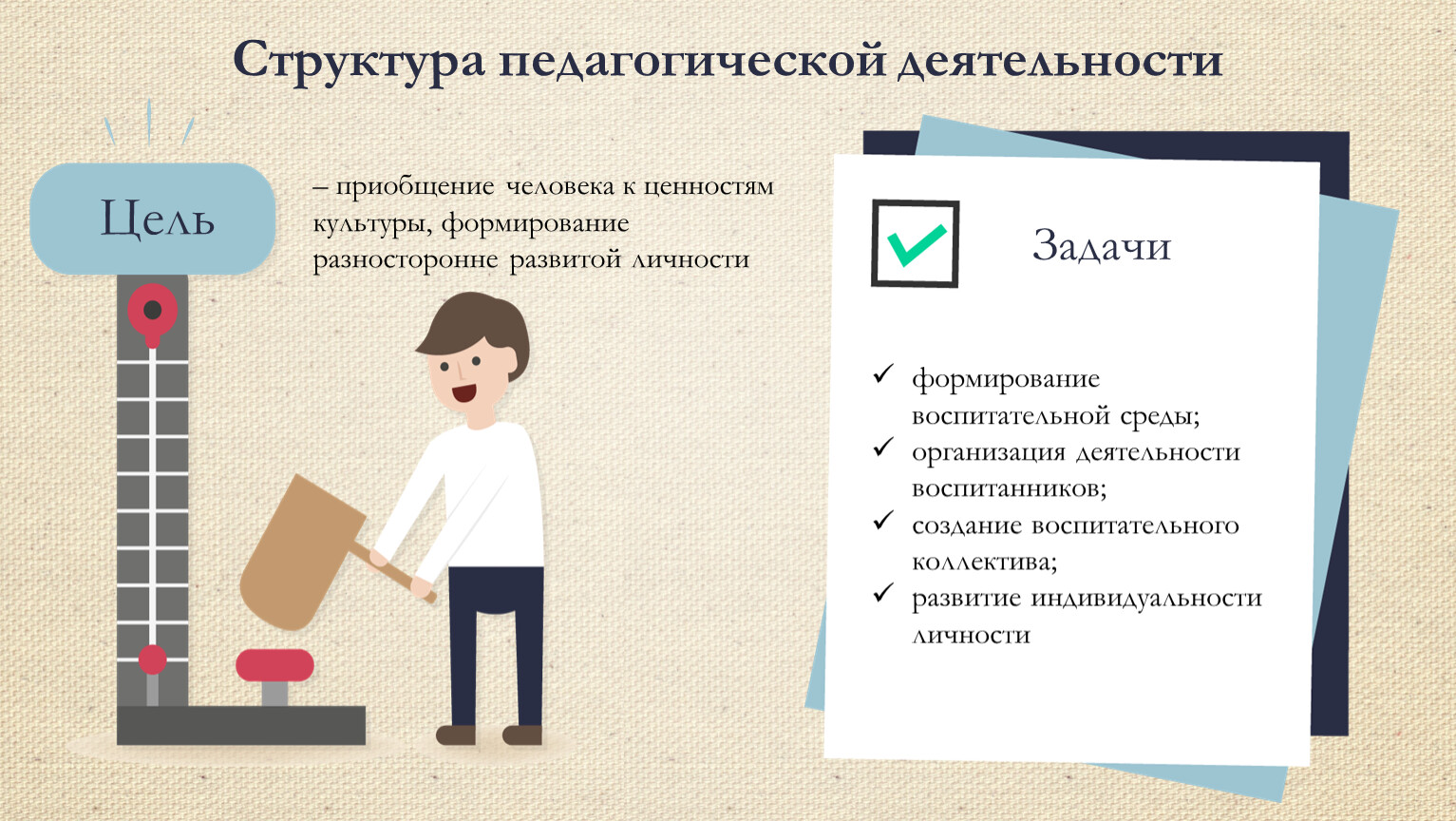 Структура педагогической деятельности

Цель

– приобщение человека к ценностям культуры, формирование разносторонне развитой личности

Задачи

✓ формирование воспитательной среды;
✓ организация деятельности воспитанников;
✓ создание воспитательного коллектива;
✓ развитие индивидуальности личности